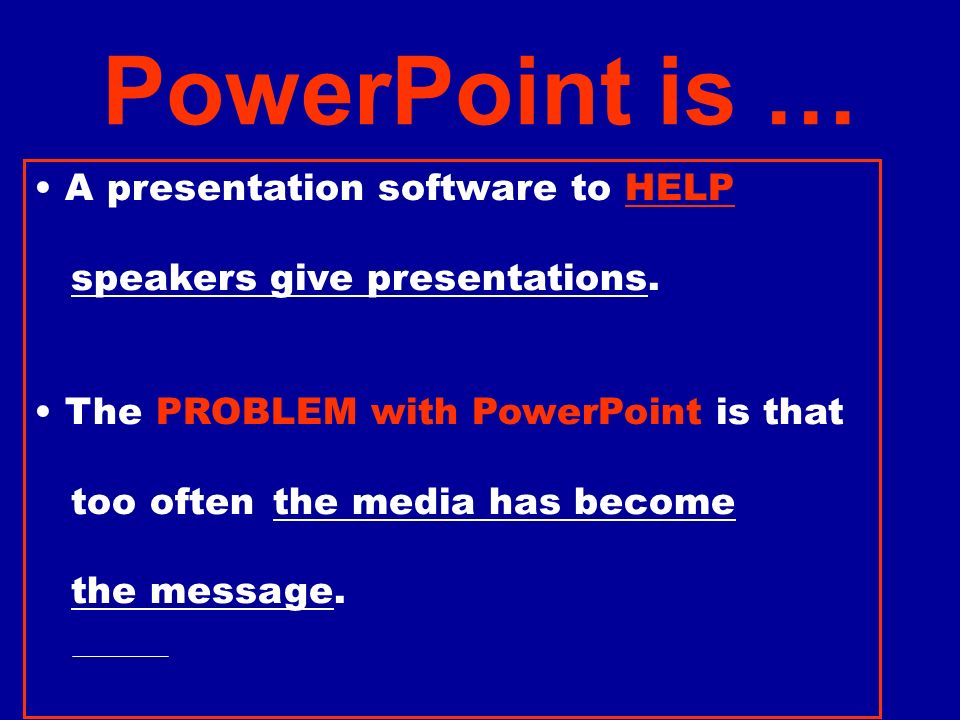 PowerPoint is …

• A presentation software to HELP speakers give presentations.

• The PROBLEM with PowerPoint is that too often the media has become the message.